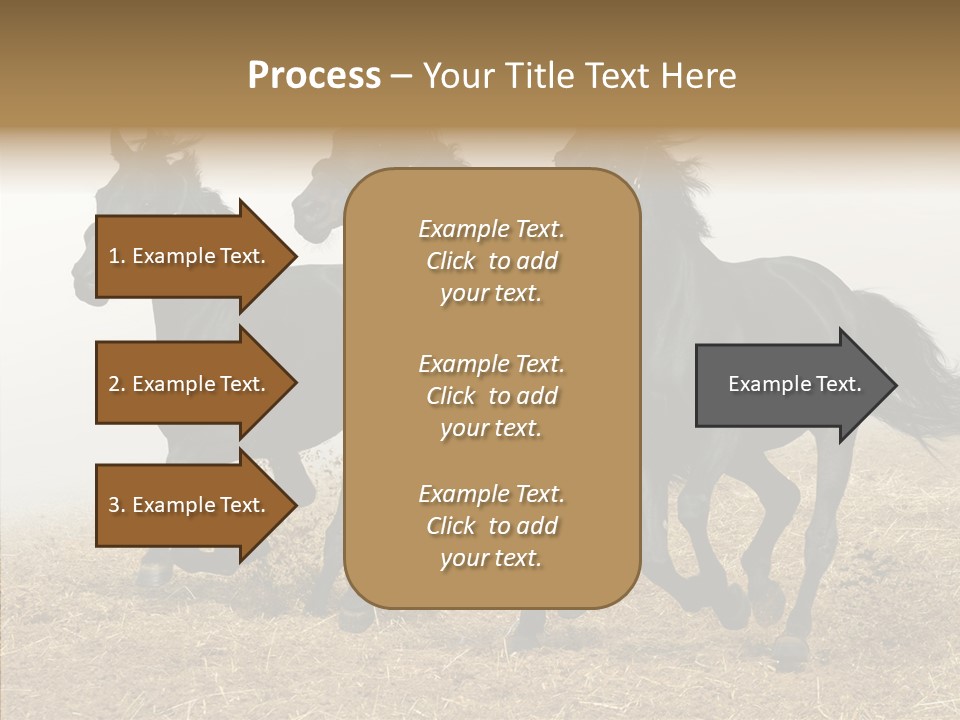 Process – Your Title Text Here

1. Example Text.

2. Example Text.

3. Example Text.

Example Text. Click to add your text.

Example Text. Click to add your text.

Example Text. Click to add your text.

Example Text.